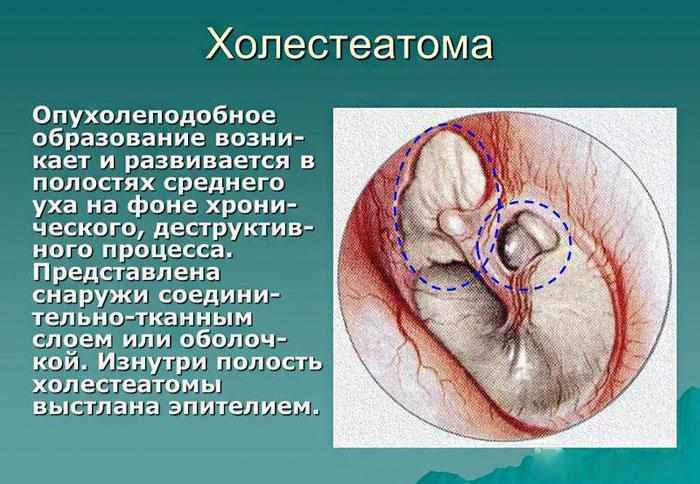 Холестеатома

Опухолеподобное образование возникает и развивается в полостях среднего уха на фоне хронического, деструктивного процесса. Представлена снаружи соединительно-тканным слоем или оболочкой. Изнутри полость холестеатомы выстлана эпителием.